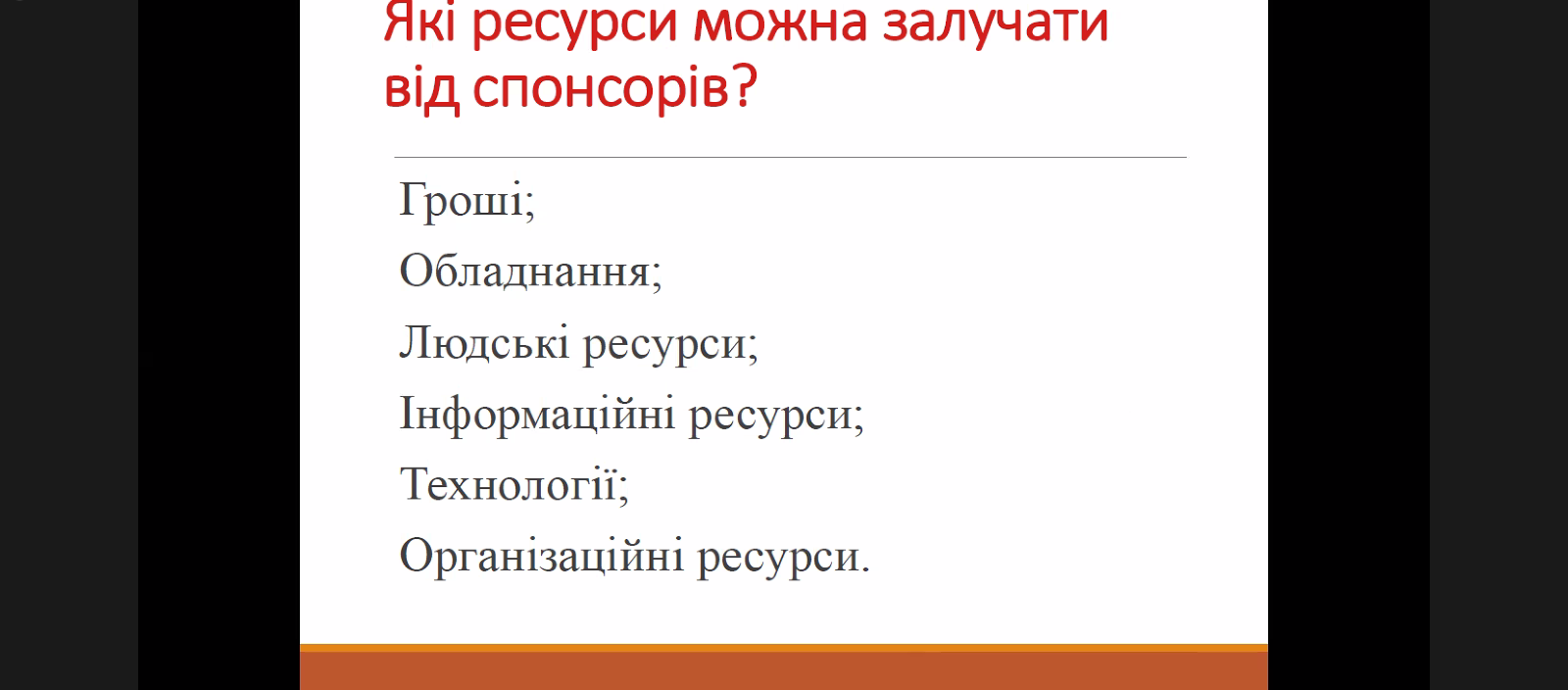 Які ресурси можна залучати від спонсорів?

Гроші;
Обладнання;
Людські ресурси;
Інформаційні ресурси;
Технології;
Організаційні ресурси.